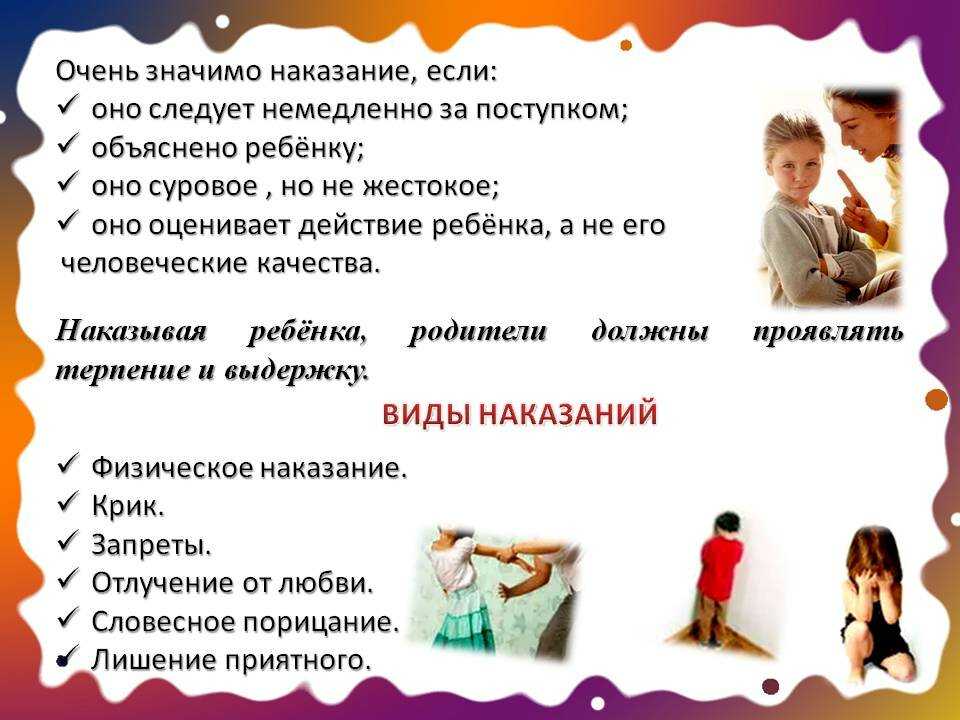 Очень значимо наказание, если:
✓ оно следует немедленно за поступком;
✓ объяснено ребёнку;
✓ оно суровое , но не жестокое;
✓ оно оценивает действие ребёнка, а не его человеческие качества.

Наказывая ребёнка, родители должны проявлять терпение и выдержку.

ВИДЫ НАКАЗАНИЙ

✓ Физическое наказание.
✓ Крик.
✓ Запреты.
✓ Отлучение от любви.
✓ Словесное порицание.
✓ Лишение приятного.